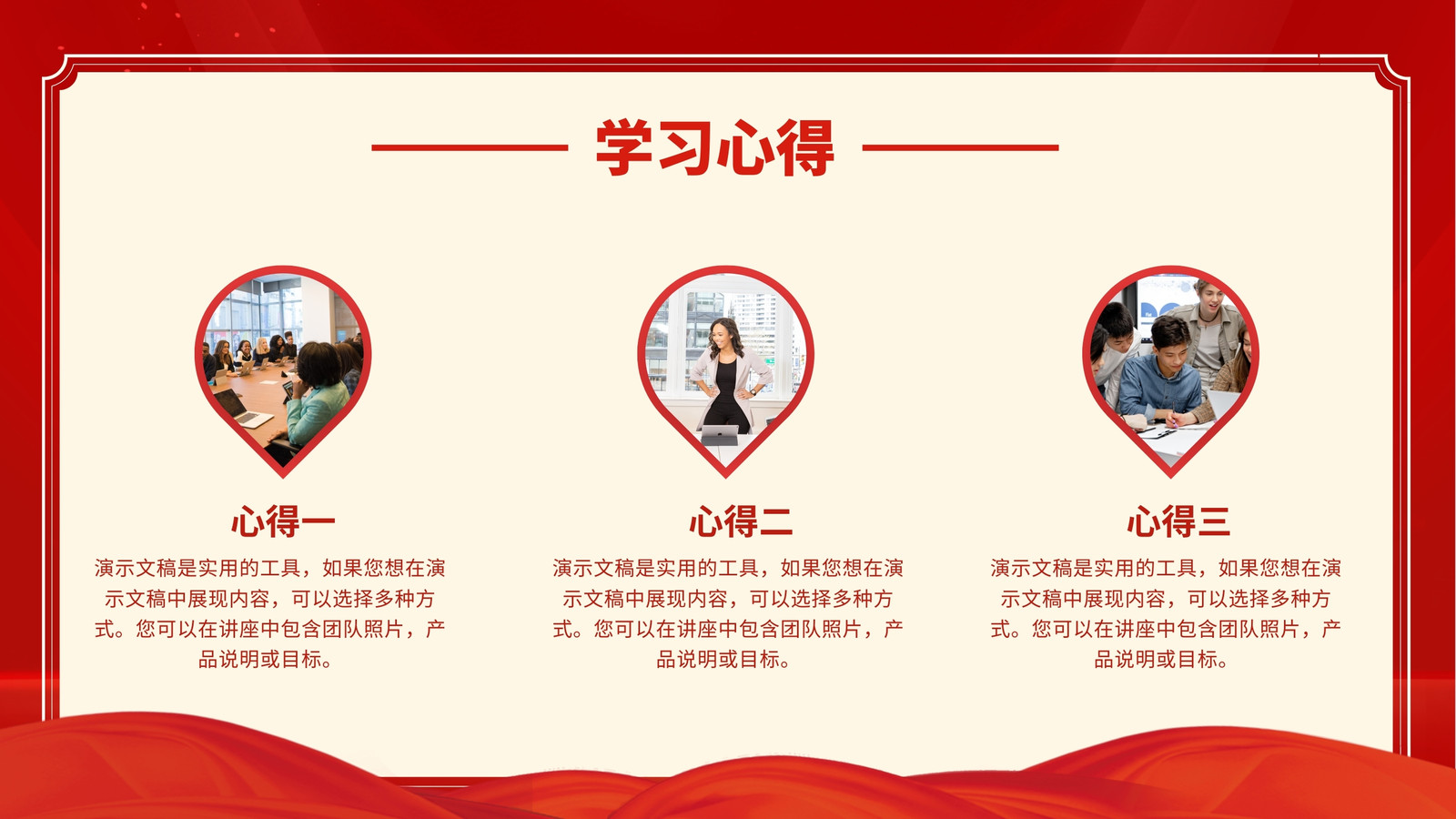 学习心得

心得一

演示文稿是实用的工具，如果您想在演示文稿中展现内容，可以选择多种方式。您可以在讲座中包含团队照片，产品说明或目标。

心得二

演示文稿是实用的工具，如果您想在演示文稿中展现内容，可以选择多种方式。您可以在讲座中包含团队照片，产品说明或目标。

心得三

演示文稿是实用的工具，如果您想在演示文稿中展现内容，可以选择多种方式。您可以在讲座中包含团队照片，产品说明或目标。